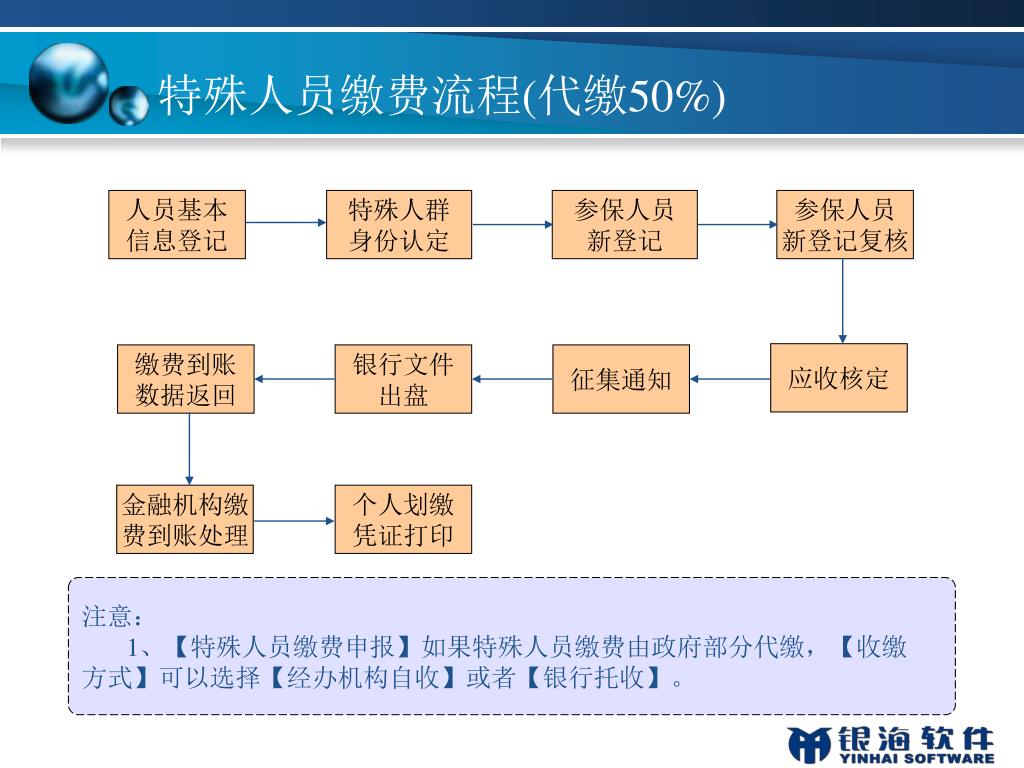 特殊人员缴费流程(代缴50%)

人员基本信息登记

特殊人群身份认定

参保人员新登记

参保人员新登记复核

应收核定

征集通知

银行文件出盘

缴费到账数据返回

金融机构缴费到账处理

个人划缴凭证打印

注意：
1、【特殊人员缴费申报】如果特殊人员缴费由政府部分代缴，【收缴方式】可以选择【经办机构自收】或者【银行托收】。

银海软件
YINHAI SOFTWARE